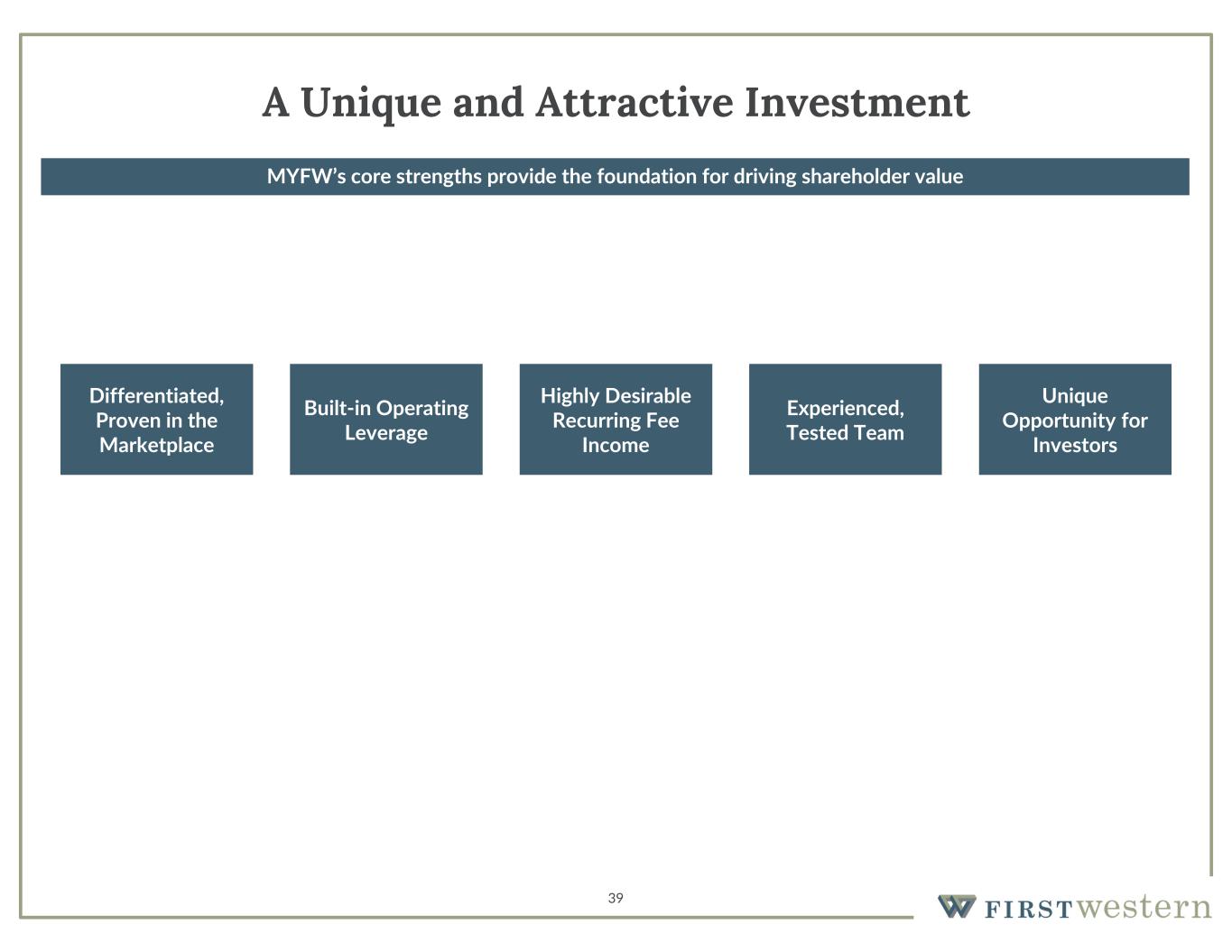 A Unique and Attractive Investment

MYFW's core strengths provide the foundation for driving shareholder value

Differentiated, Proven in the Marketplace

Built-in Operating Leverage

Highly Desirable Recurring Fee Income

Experienced, Tested Team

Unique Opportunity for Investors

39

FIRSTwestern